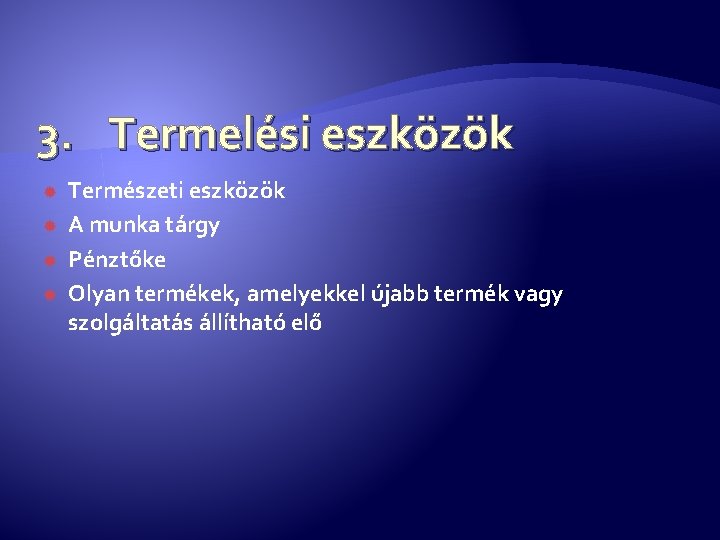 3. Termelési eszközök

Természeti eszközök
A munka tárgy
Pénztőke
Olyan termékek, amelyekkel újabb termék vagy szolgáltatás állítható elő